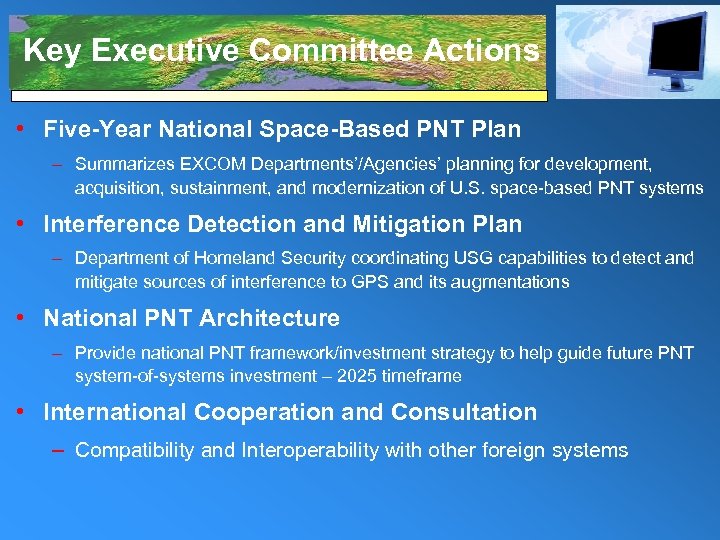 Key Executive Committee Actions

• Five-Year National Space-Based PNT Plan

– Summarizes EXCOM Departments'/Agencies' planning for development, acquisition, sustainment, and modernization of U.S. space-based PNT systems

• Interference Detection and Mitigation Plan

– Department of Homeland Security coordinating USG capabilities to detect and mitigate sources of interference to GPS and its augmentations

• National PNT Architecture

– Provide national PNT framework/investment strategy to help guide future PNT system-of-systems investment – 2025 timeframe

• International Cooperation and Consultation

– Compatibility and Interoperability with other foreign systems